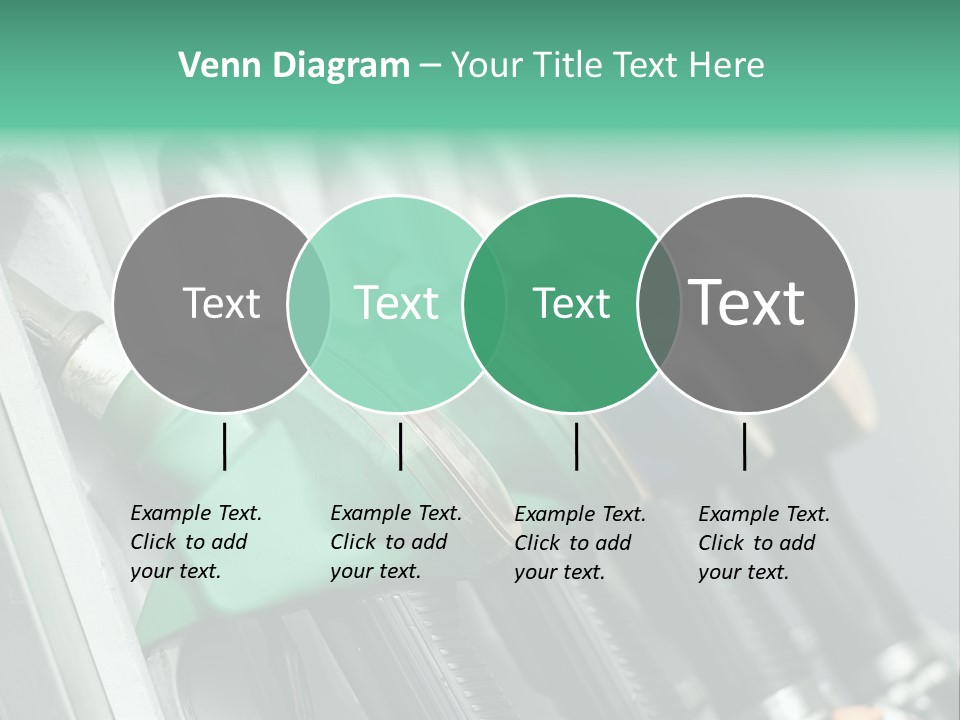 Venn Diagram – Your Title Text Here

Text

Text

Text

Text

Example Text. Click to add your text.

Example Text. Click to add your text.

Example Text. Click to add your text.

Example Text. Click to add your text.